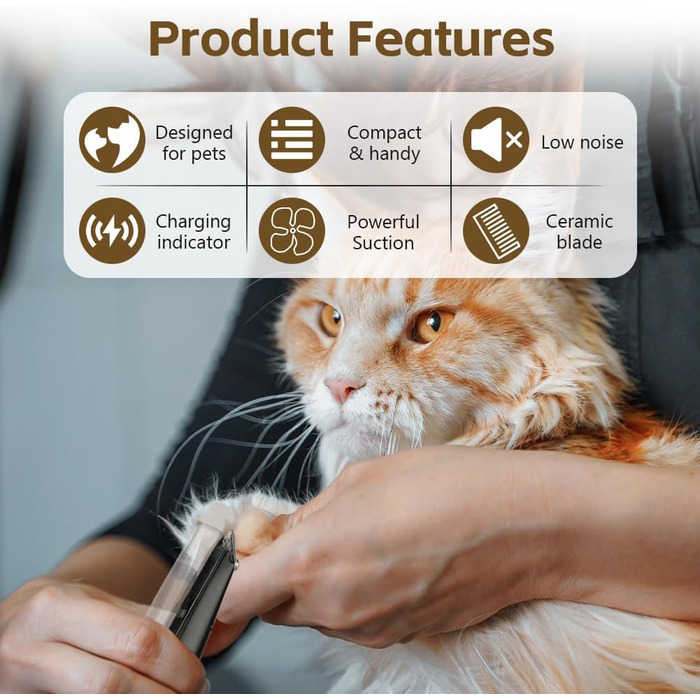 Product Features

Designed for pets

Compact & handy

Low noise

Charging indicator

Powerful Suction

Ceramic blade